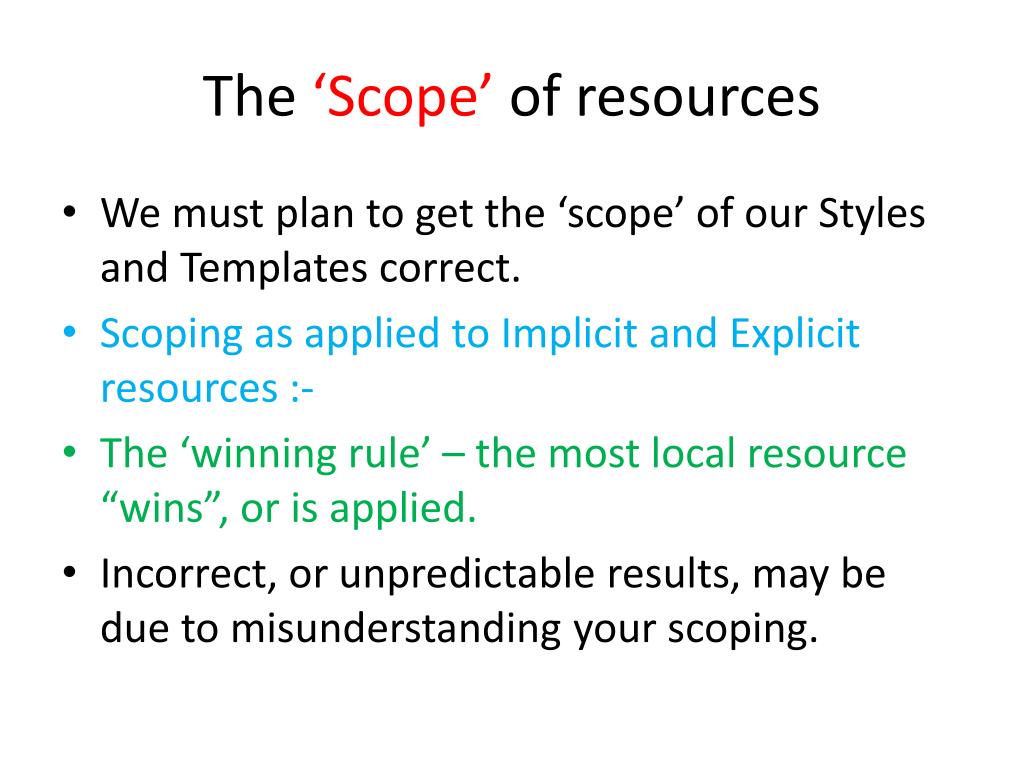 The ‘Scope’ of resources

• We must plan to get the ‘scope’ of our Styles and Templates correct.
• Scoping as applied to Implicit and Explicit resources :-
• The ‘winning rule’ – the most local resource “wins”, or is applied.
• Incorrect, or unpredictable results, may be due to misunderstanding your scoping.